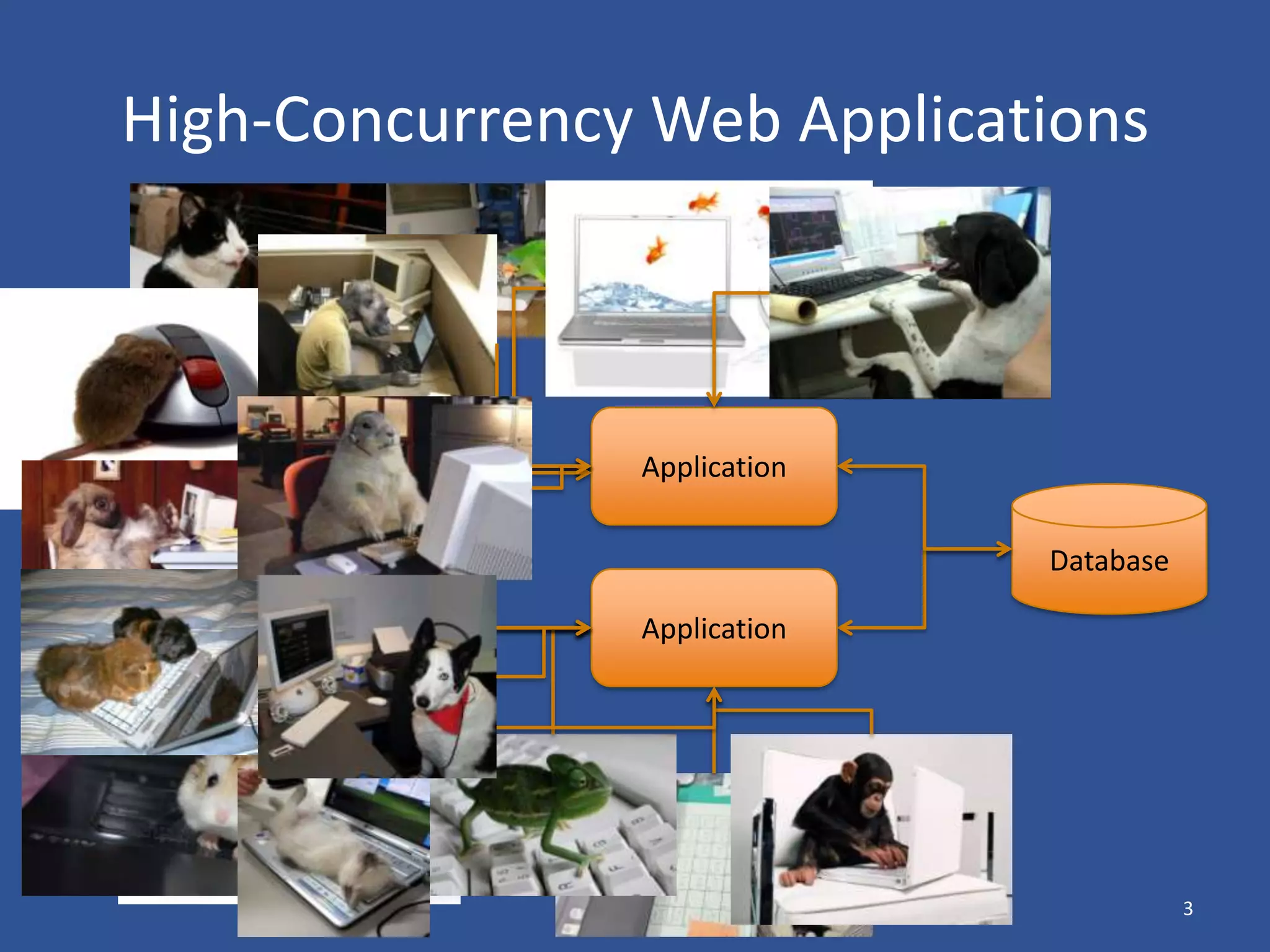 High-Concurrency Web Applications

Application

Application

Database

3